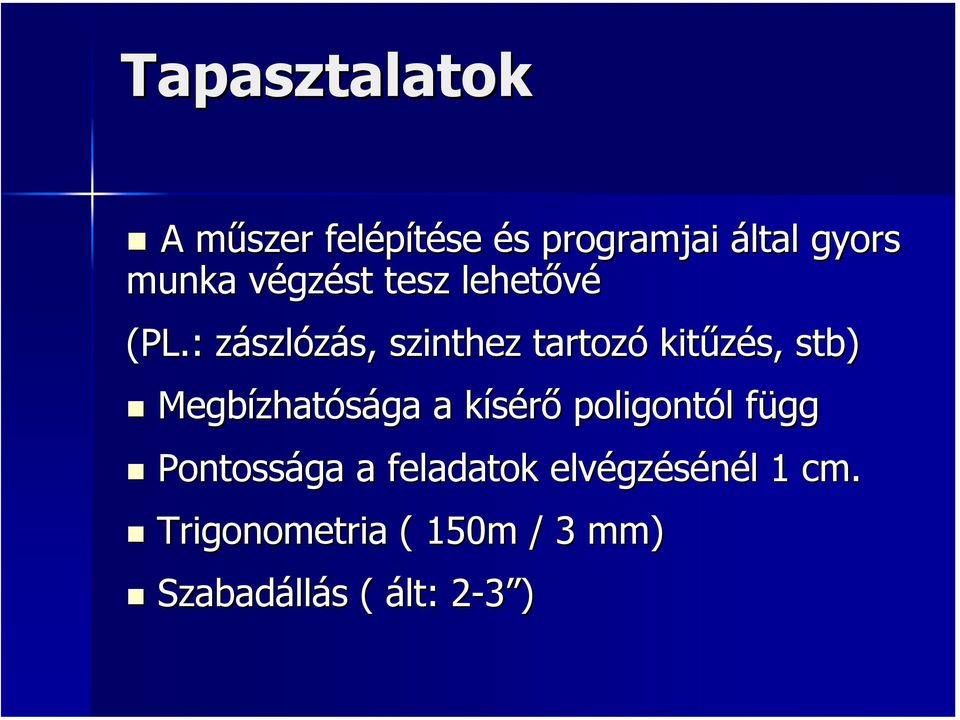 Tapasztalatok

A műszer felépítése és programjai által gyors munka végzést tesz lehetővé

(PL.: zászlózás, szinthez tartozó kitűzés, stb)

Megbízhatósága a kísérő poligontól függ

Pontossága a feladatok elvégzésénél 1 cm.

Trigonometria ( 150m / 3 mm)

Szabadállás ( ált: 2-3”)